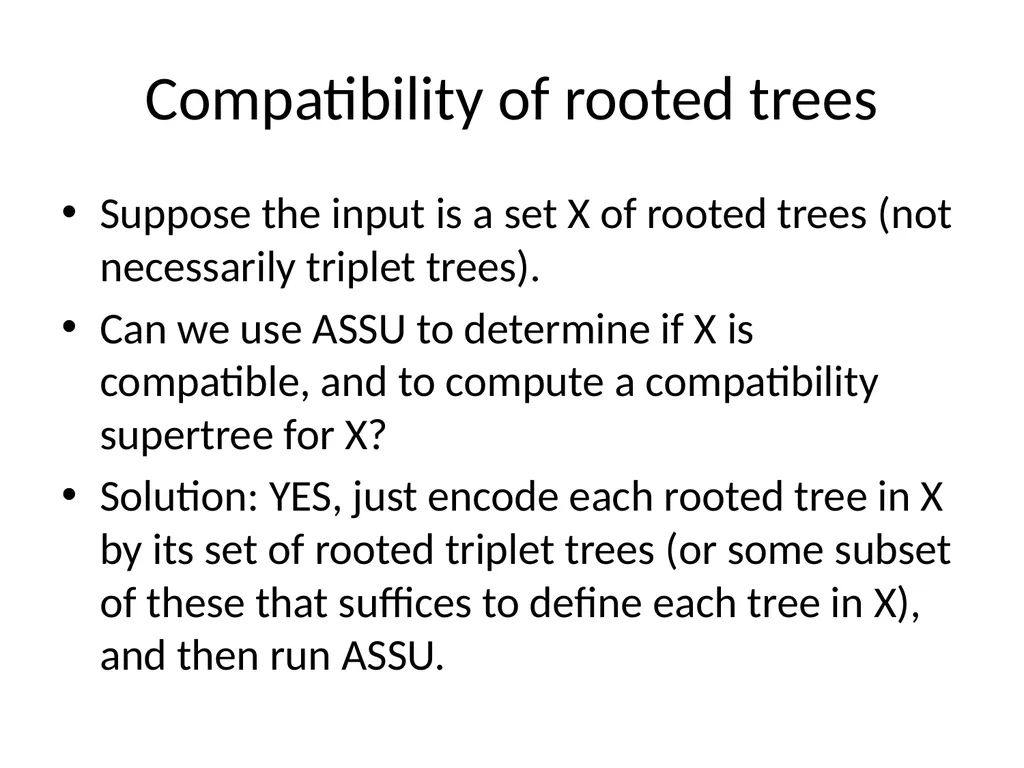 Compatibility of rooted trees

• Suppose the input is a set X of rooted trees (not necessarily triplet trees).

• Can we use ASSU to determine if X is compatible, and to compute a compatibility supertree for X?

• Solution: YES, just encode each rooted tree in X by its set of rooted triplet trees (or some subset of these that suffices to define each tree in X), and then run ASSU.